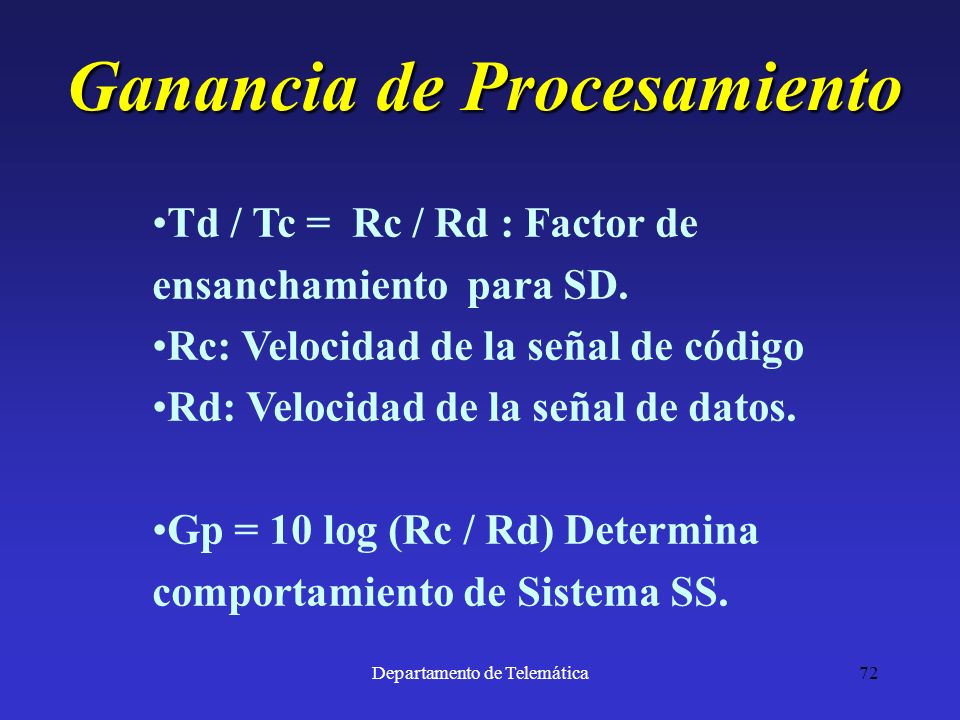 Ganancia de Procesamiento

•Td / Tc = Rc / Rd : Factor de ensanchamiento para SD.
•Rc: Velocidad de la señal de código
•Rd: Velocidad de la señal de datos.

•Gp = 10 log (Rc / Rd) Determina comportamiento de Sistema SS.

Departamento de Telemática

72